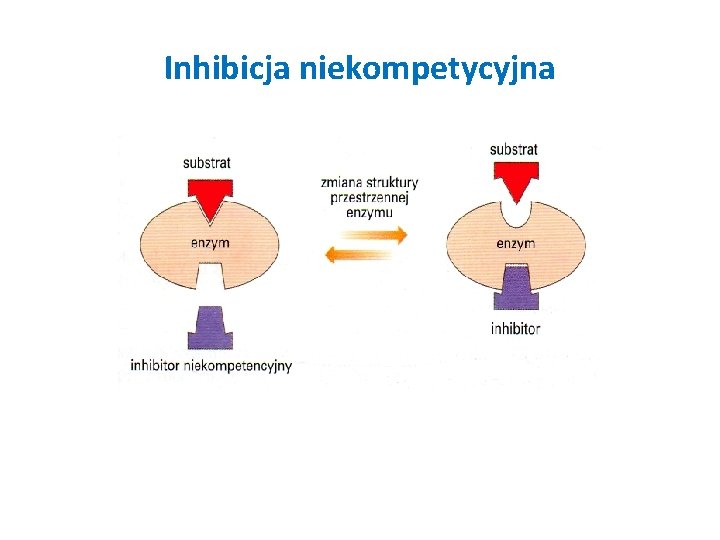 Inhibicja niekompetycyjna

substrat

enzym

inhibitor niekompetencyjny

zmiana struktury przestrzennej enzymu

substrat

enzym

inhibitor